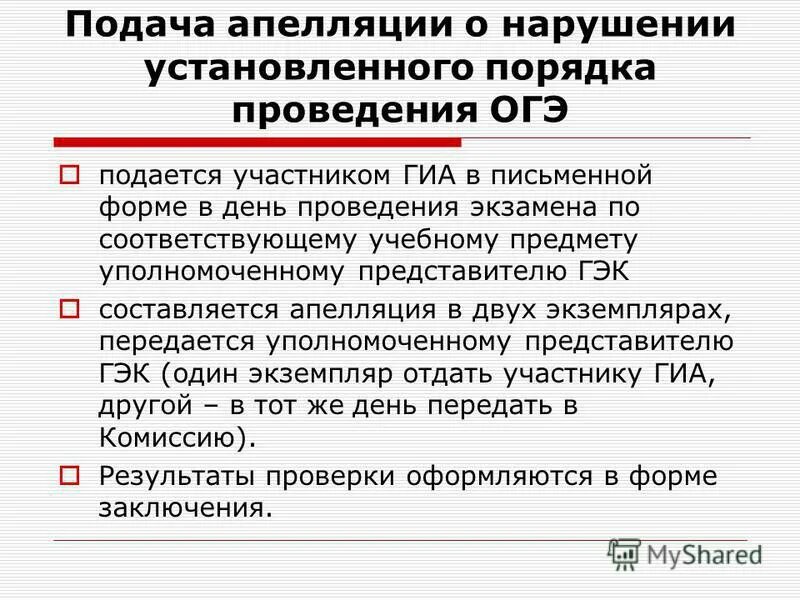 Подача апелляции о нарушении установленного порядка проведения ОГЭ

подается участником ГИА в письменной форме в день проведения экзамена по соответствующему учебному предмету уполномоченному представителю ГЭК

составляется апелляция в двух экземплярах, передается уполномоченному представителю ГЭК (один экземпляр отдать участнику ГИА, другой – в тот же день передать в Комиссию).

Результаты проверки оформляются в форме заключения.

MyShared